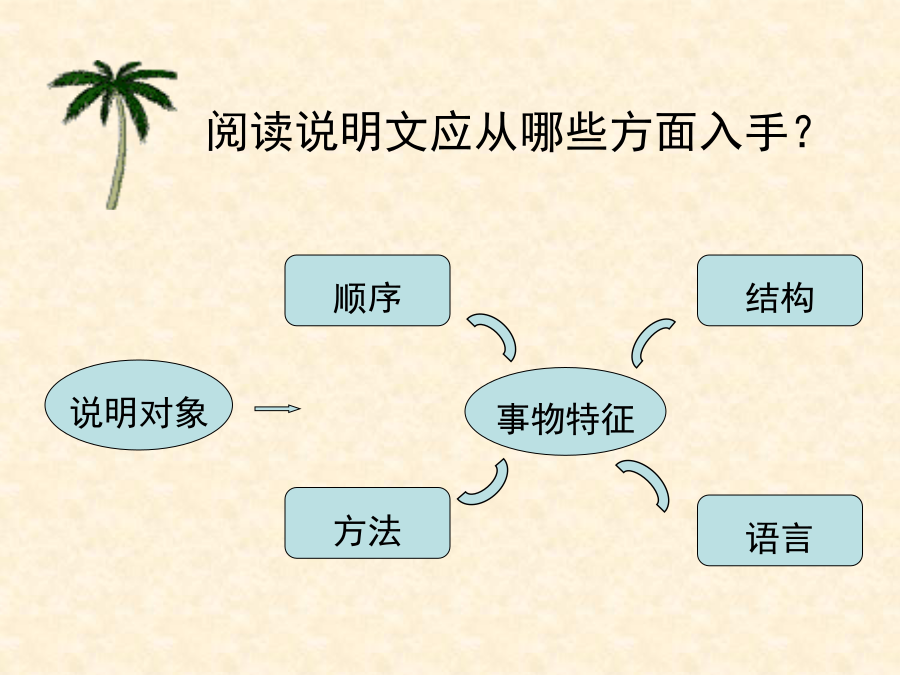 阅读说明文应从哪些方面入手？

顺序

结构

说明对象

事物特征

方法

语言